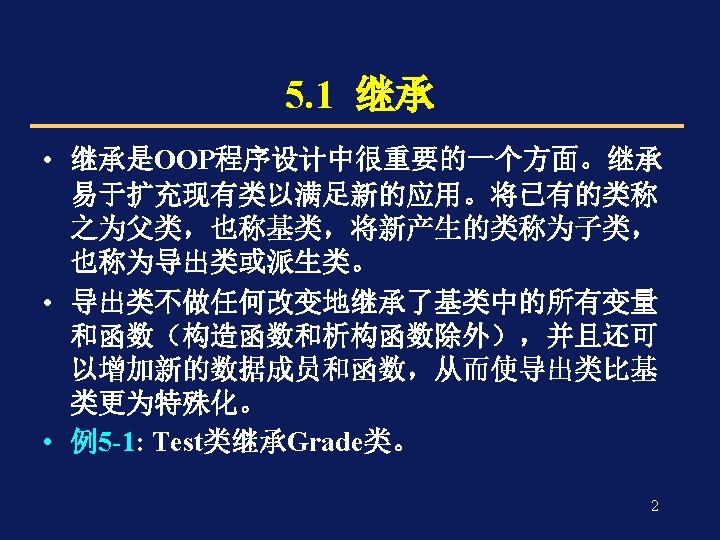 5.1 继承

• 继承是OOP程序设计中很重要的一个方面。继承易于扩充现有类以满足新的应用。将已有的类称之为父类，也称基类，将新产生的类称为子类，也称为导出类或派生类。

• 导出类不做任何改变地继承了基类中的所有变量和函数（构造函数和析构函数除外），并且还可以增加新的数据成员和函数，从而使导出类比基类更为特殊化。

• 例5-1: Test类继承Grade类。

2